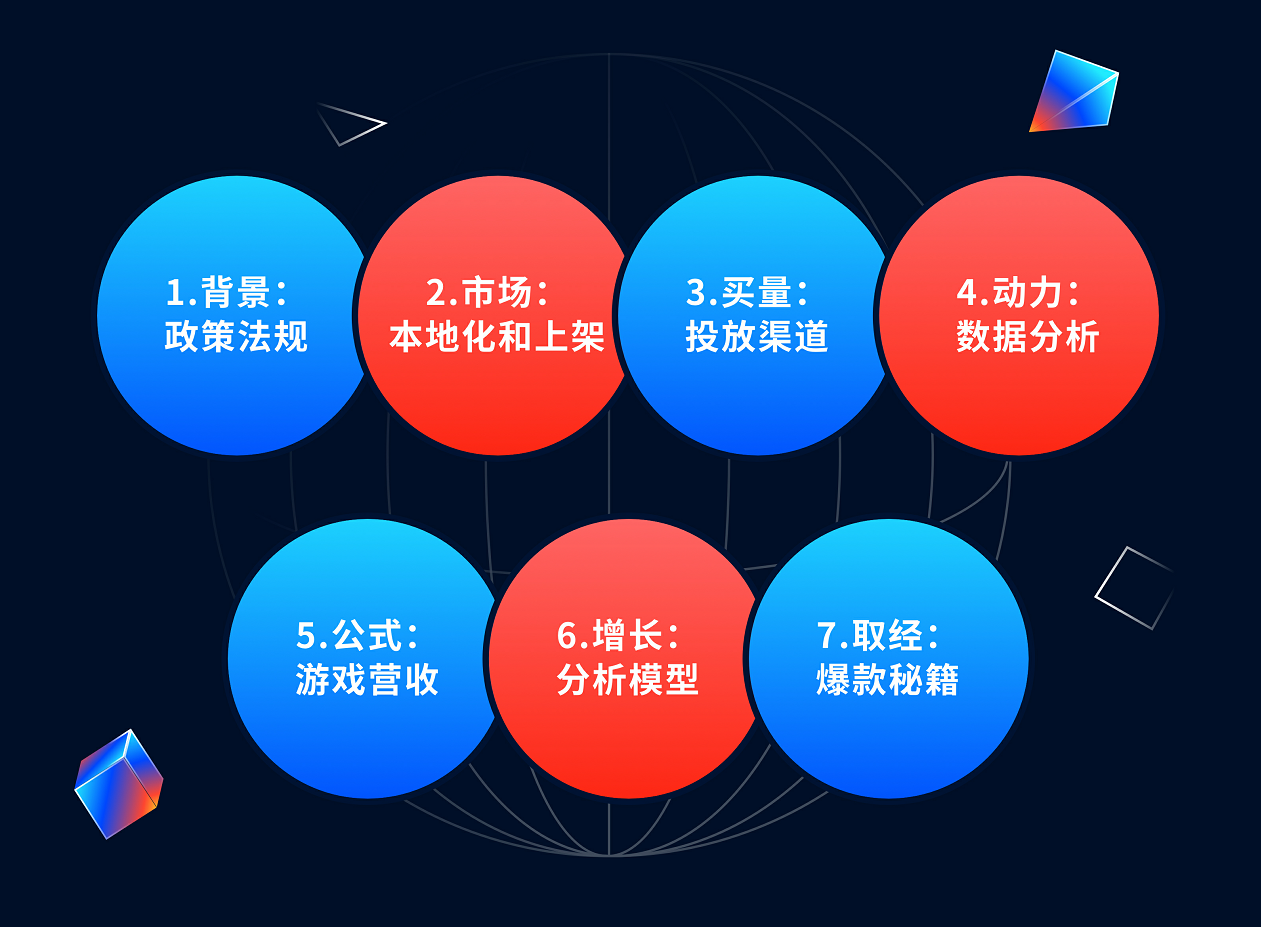 1.背景：
政策法规

2.市场：
本地化和上架

3.买量：
投放渠道

4.动力：
数据分析

5.公式：
游戏营收

6.增长：
分析模型

7.取经：
爆款秘籍